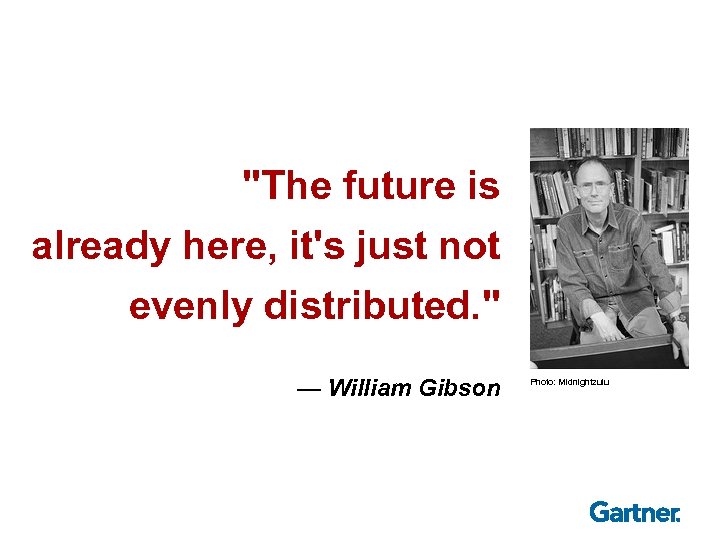 "The future is already here, it's just not evenly distributed."

— William Gibson

Photo: Midnightzulu

Gartner.